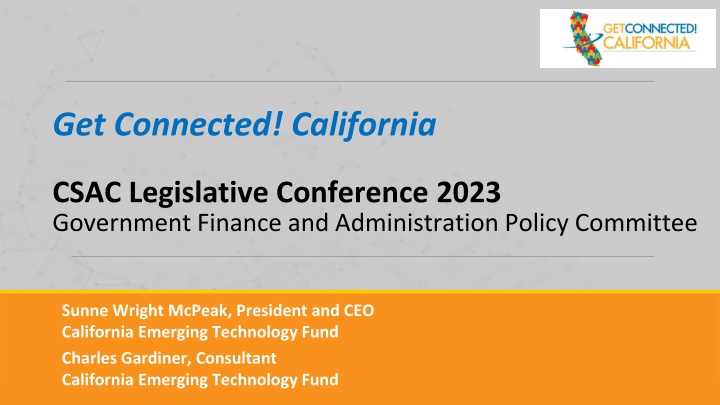 GETCONNECTED! CALIFORNIA

Get Connected! California

CSAC Legislative Conference 2023
Government Finance and Administration Policy Committee

Sunne Wright McPeak, President and CEO
California Emerging Technology Fund

Charles Gardiner, Consultant
California Emerging Technology Fund